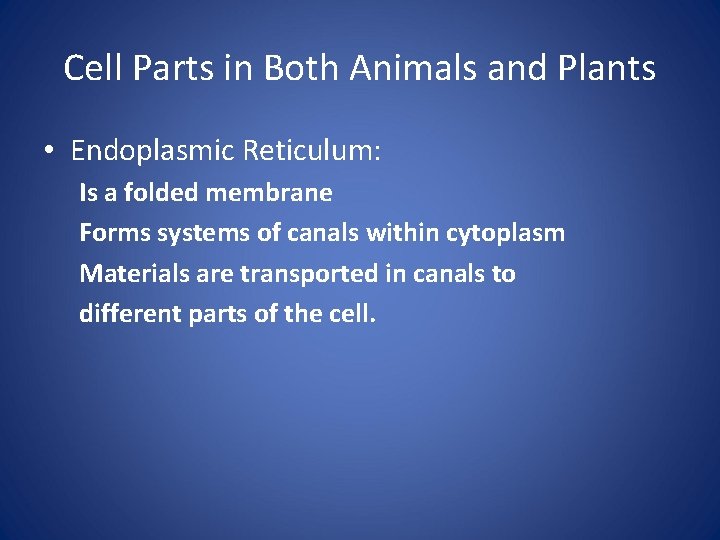 Cell Parts in Both Animals and Plants

• Endoplasmic Reticulum:

Is a folded membrane

Forms systems of canals within cytoplasm

Materials are transported in canals to different parts of the cell.